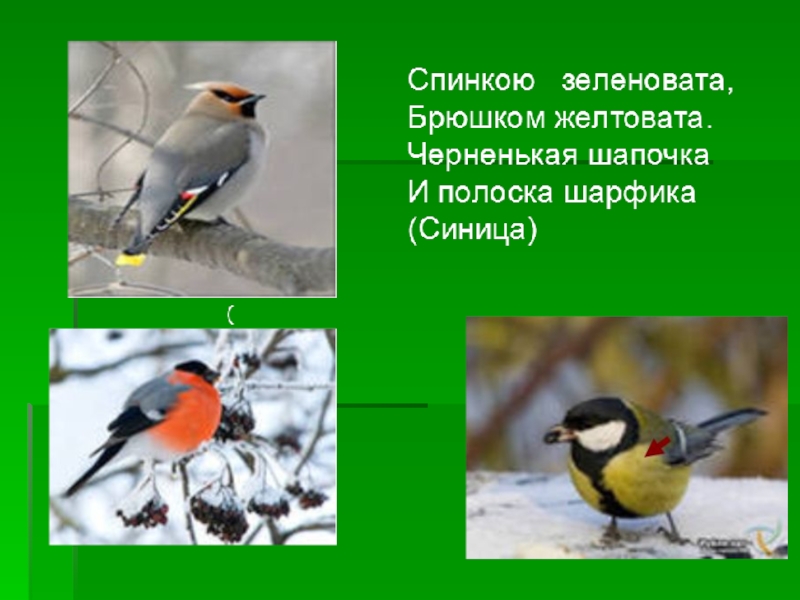 Спинкою зеленовата,
Брюшком желтовата.
Черненькая шапочка
И полоска шарфика
(Синица)

(